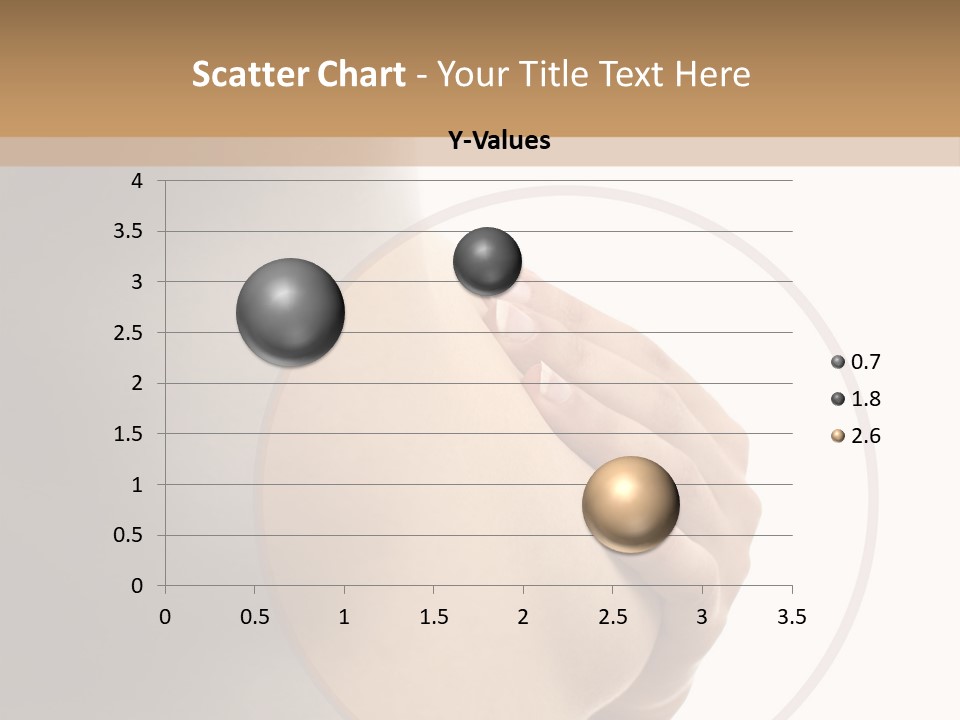 Scatter Chart - Your Title Text Here

Y-Values

4
3.5
3
2.5
2
1.5
1
0.5
0

0 0.5 1 1.5 2 2.5 3 3.5

0.7
1.8
2.6